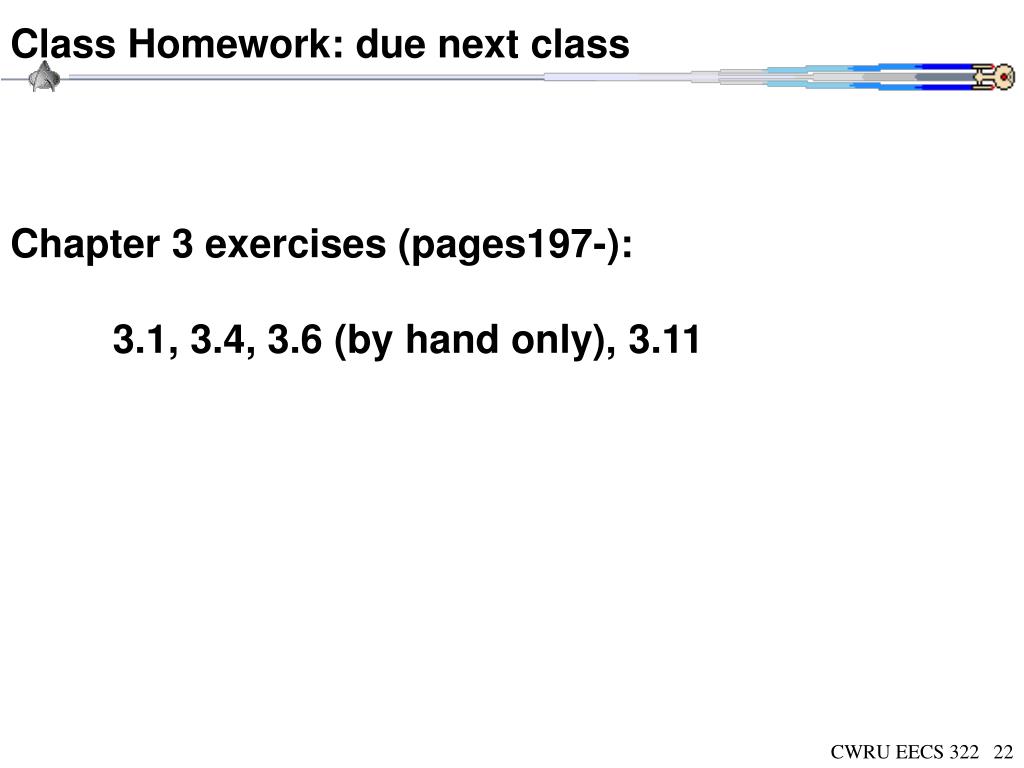 Class Homework: due next class

Chapter 3 exercises (pages197-):

3.1, 3.4, 3.6 (by hand only), 3.11

CWRU EECS 322 22